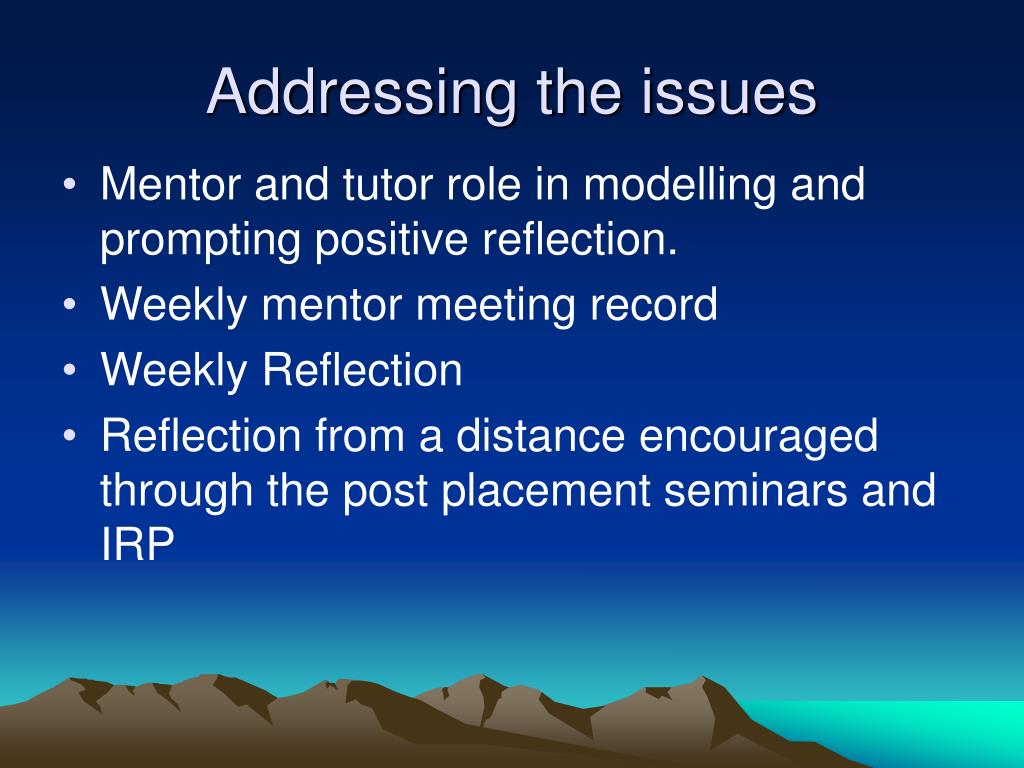 Addressing the issues

• Mentor and tutor role in modelling and prompting positive reflection.
• Weekly mentor meeting record
• Weekly Reflection
• Reflection from a distance encouraged through the post placement seminars and IRP